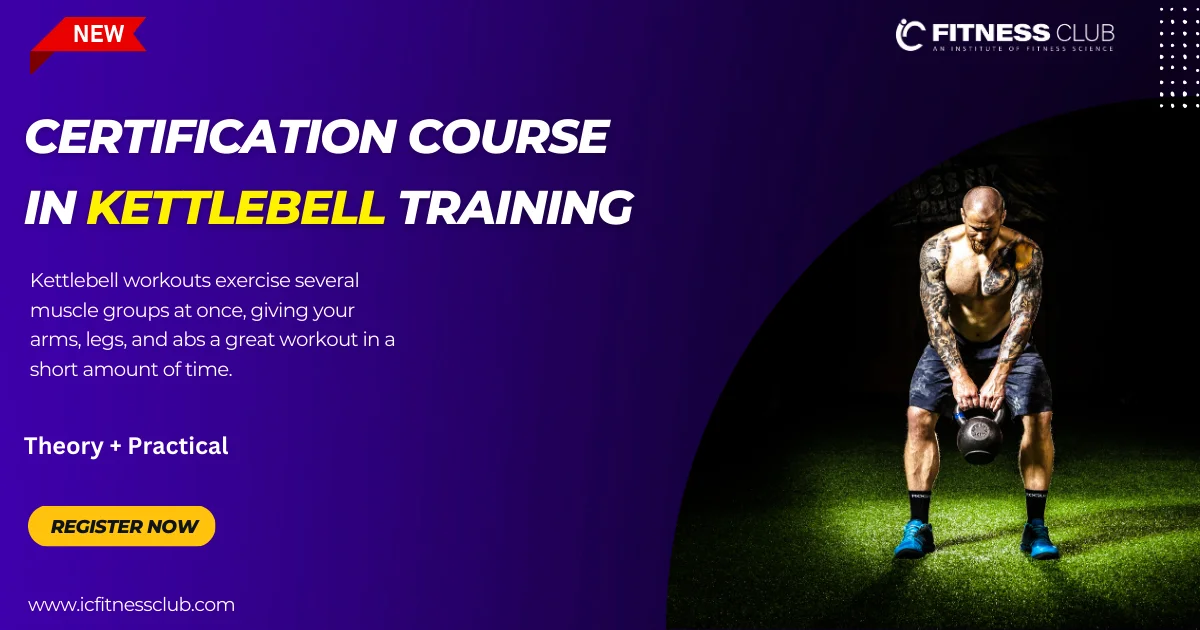 NEW

IC FITNESS CLUB
AN INSTITUTE OF FITNESS SCIENCE

CERTIFICATION COURSE IN KETTLEBELL TRAINING

Kettlebell workouts exercise several muscle groups at once, giving your arms, legs, and abs a great workout in a short amount of time.

Theory + Practical

REGISTER NOW

www.icfitnessclub.com